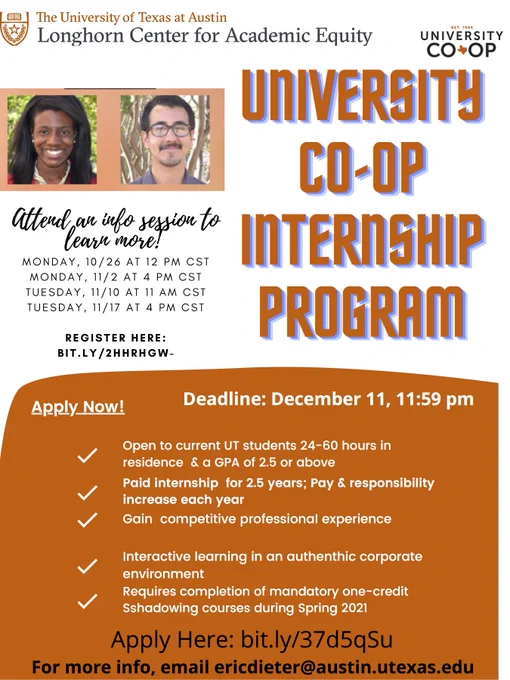 The University of Texas at Austin
Longhorn Center for Academic Equity

EST. 1896
UNIVERSITY
CO-OP

UNIVERSITY CO-OP INTERNSHIP PROGRAM

Attend an info session to learn more!

MONDAY, 10/26 AT 12 PM CST
MONDAY, 11/2 AT 4 PM CST
TUESDAY, 11/10 AT 11 AM CST
TUESDAY, 11/17 AT 4 PM CST

REGISTER HERE:
BIT.LY/2HHRHGW-

Apply Now!

Deadline: December 11, 11:59 pm

Open to current UT students 24-60 hours in residence & a GPA of 2.5 or above

Paid internship for 2.5 years; Pay & responsibility increase each year

Gain competitive professional experience

Interactive learning in an authenthic corporate environment

Requires completion of mandatory one-credit Sshadowing courses during Spring 2021

Apply Here: bit.ly/37d5qSu

For more info, email ericdieter@austin.utexas.edu